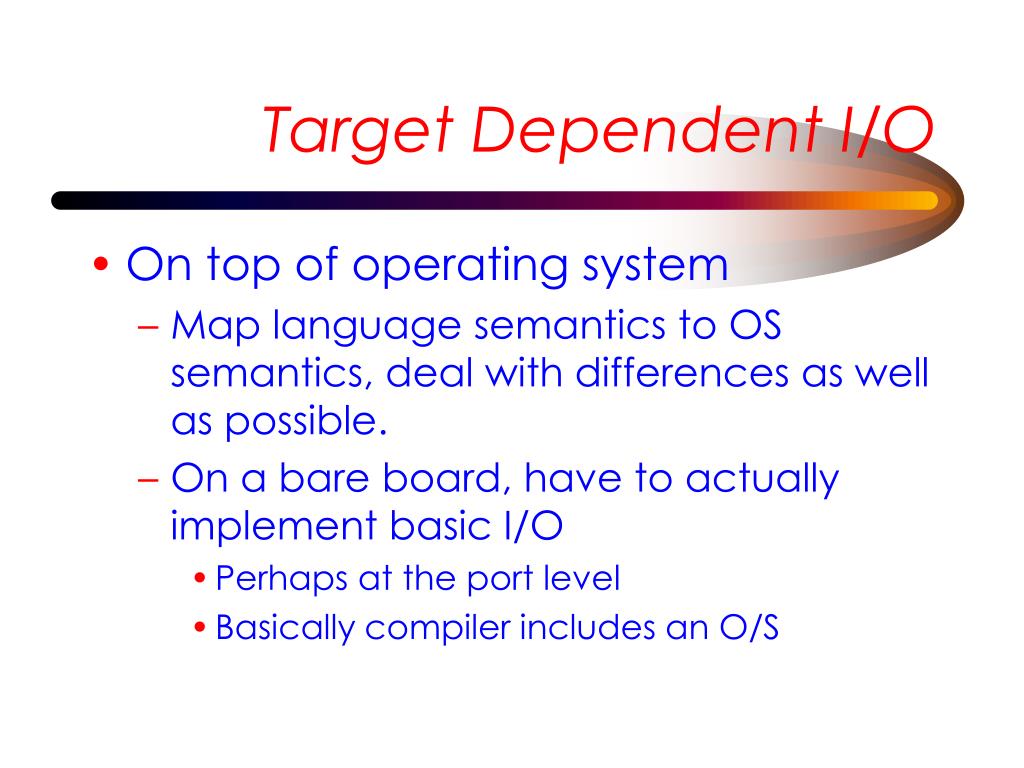 Target Dependent I/O

• On top of operating system
– Map language semantics to OS semantics, deal with differences as well as possible.
– On a bare board, have to actually implement basic I/O
• Perhaps at the port level
• Basically compiler includes an O/S